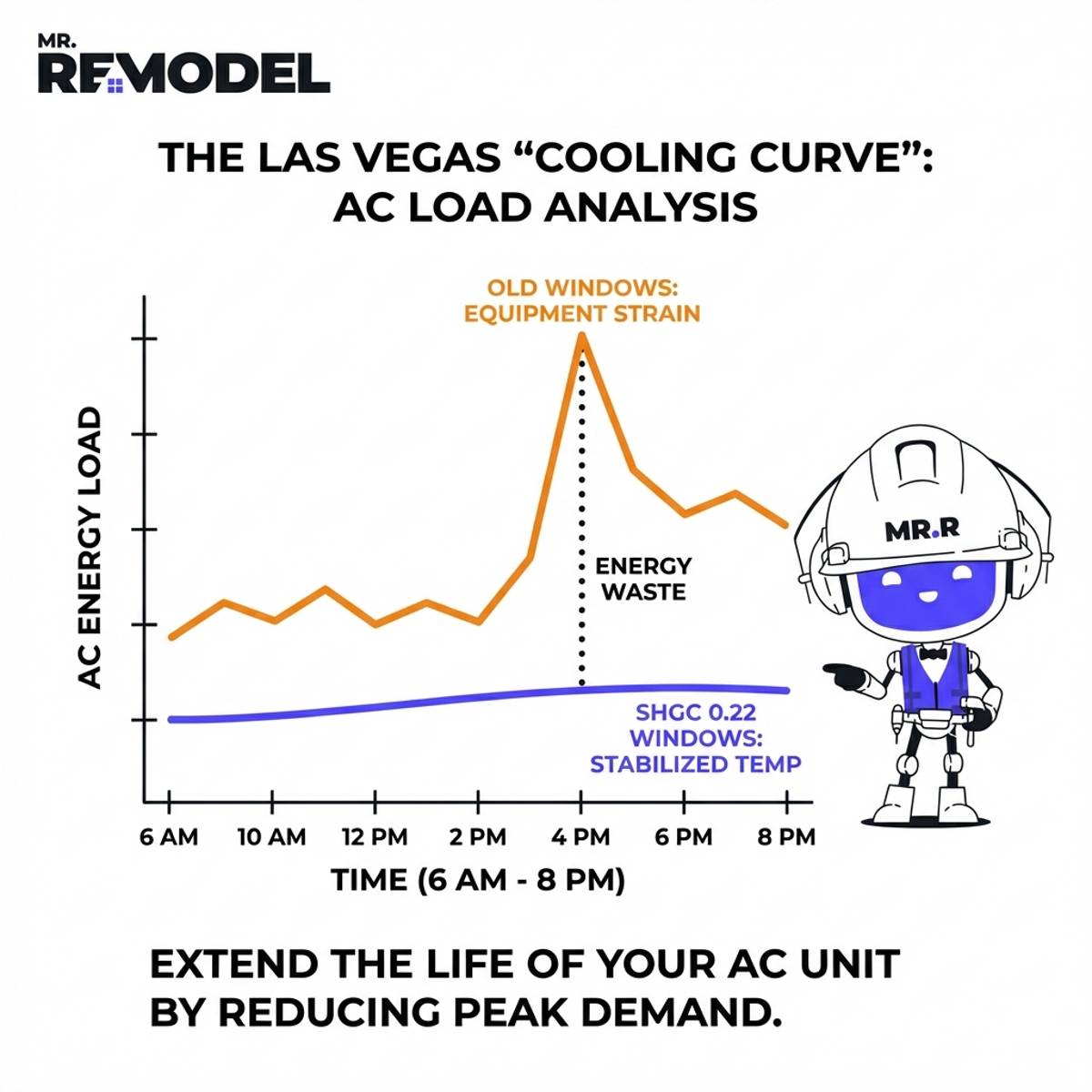 MR.
REMODEL

THE LAS VEGAS "COOLING CURVE": AC LOAD ANALYSIS

OLD WINDOWS: EQUIPMENT STRAIN

AC ENERGY LOAD

ENERGY WASTE

SHGC 0.22 WINDOWS: STABILIZED TEMP

MR.R

6 AM
10 AM
12 PM
2 PM
4 PM
6 PM
8 PM

TIME (6 AM - 8 PM)

EXTEND THE LIFE OF YOUR AC UNIT BY REDUCING PEAK DEMAND.